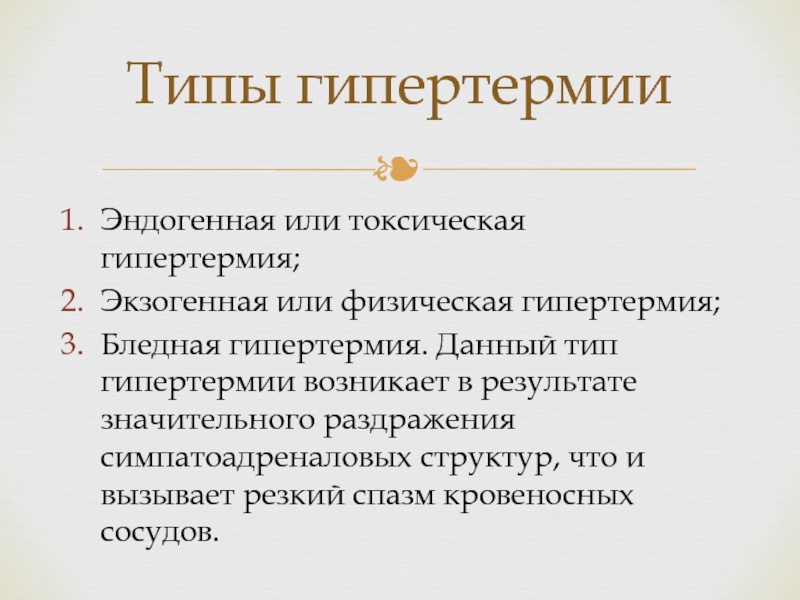 Типы гипертермии

1. Эндогенная или токсическая гипертермия;
2. Экзогенная или физическая гипертермия;
3. Бледная гипертермия. Данный тип гипертермии возникает в результате значительного раздражения симпатоадреналовых структур, что и вызывает резкий спазм кровеносных сосудов.